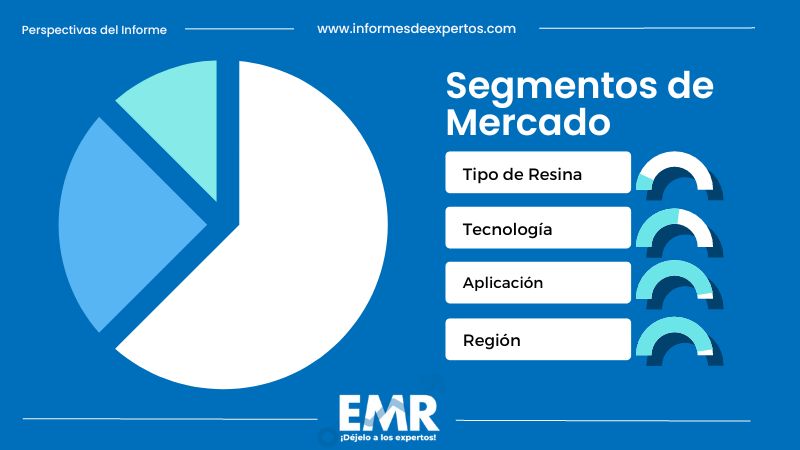 Perspectivas del Informe

www.informesdeexpertos.com

Segmentos de Mercado

Tipo de Resina

Tecnología

Aplicación

Región

EMR
¡Déjelo a los expertos!